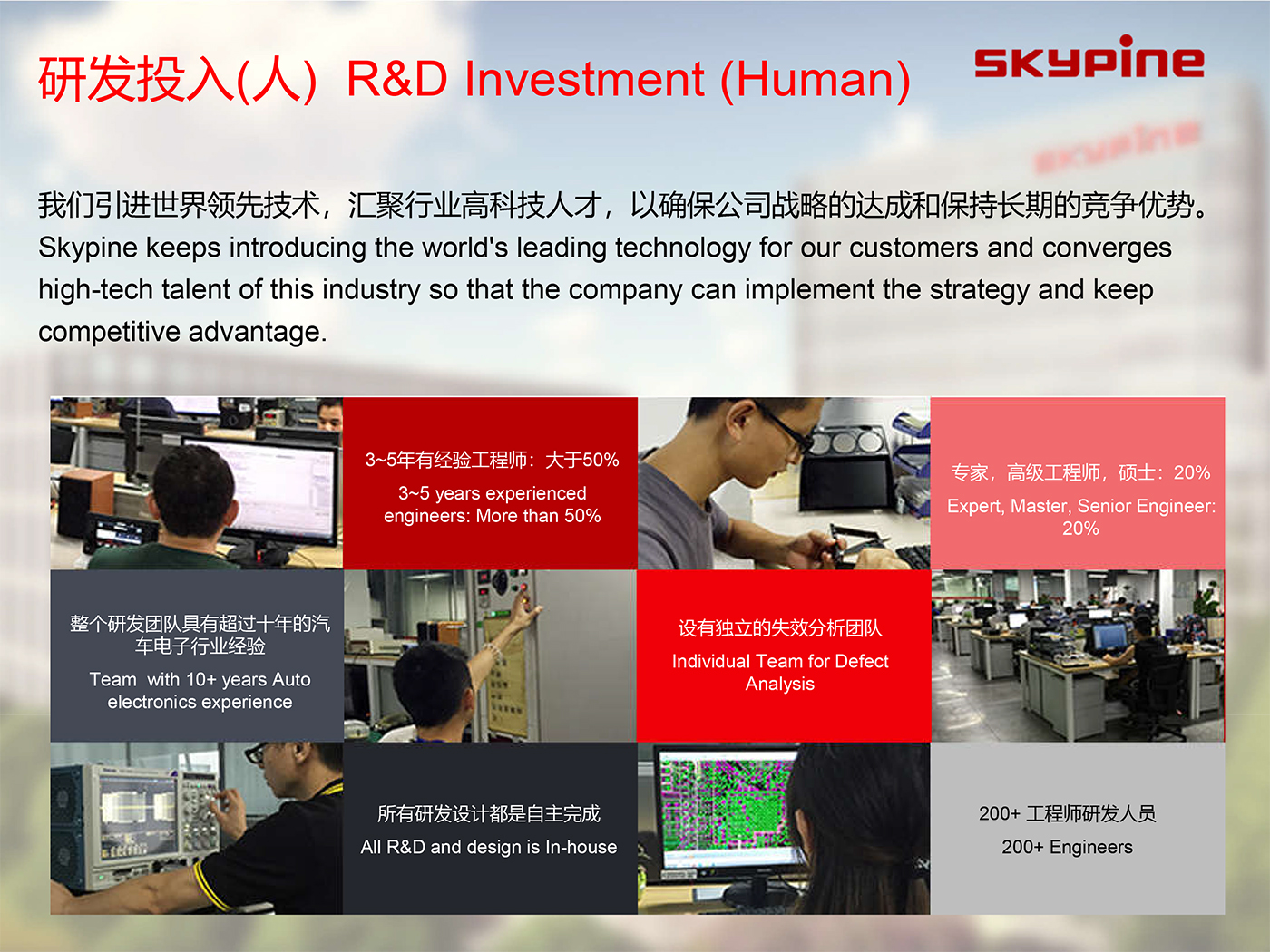 研发投入(人) R&D Investment (Human)

SKYPINE

我们引进世界领先技术，汇聚行业高科技人才，以确保公司战略的达成和保持长期的竞争优势。
Skypine keeps introducing the world's leading technology for our customers and converges high-tech talent of this industry so that the company can implement the strategy and keep competitive advantage.

3~5年有经验工程师：大于50%
3~5 years experienced engineers: More than 50%

专家，高级工程师，硕士：20%
Expert, Master, Senior Engineer: 20%

整个研发团队具有超过十年的汽车电子行业经验
Team with 10+ years Auto electronics experience

设有独立的失效分析团队
Individual Team for Defect Analysis

所有研发设计都是自主完成
All R&D and design is In-house

200+ 工程师研发人员
200+ Engineers